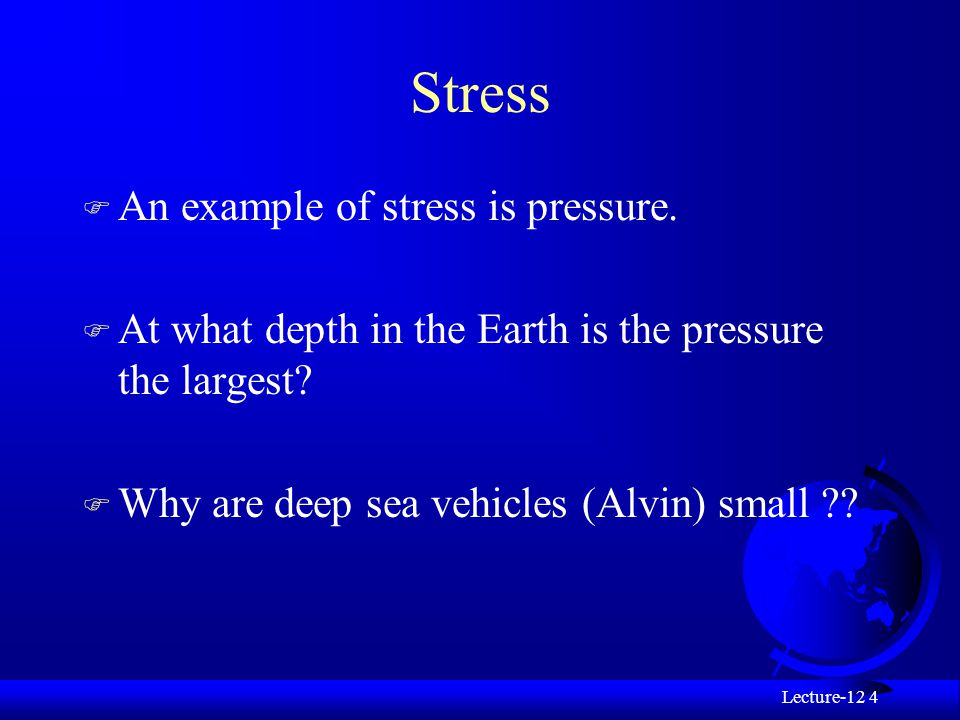 Stress

An example of stress is pressure.

At what depth in the Earth is the pressure the largest?

Why are deep sea vehicles (Alvin) small ??

Lecture-12 4